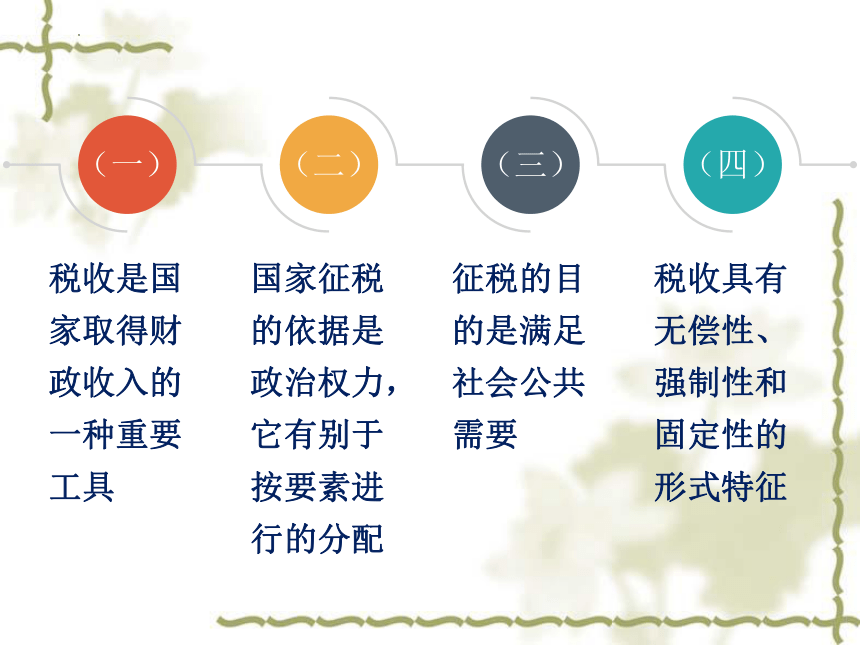 （一）

税收是国家取得财政收入的一种重要工具

（二）

国家征税的依据是政治权力，它有别于按要素进行的分配

（三）

征税的目的是满足社会公共需要

（四）

税收具有无偿性、强制性和固定性的形式特征